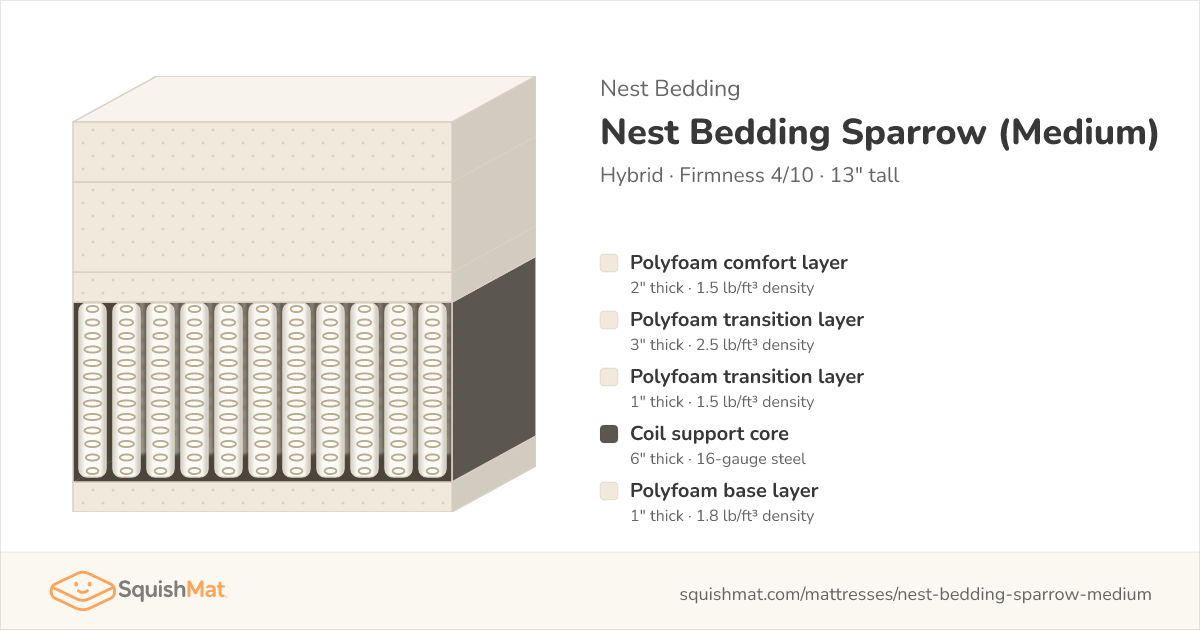 Nest Bedding

Nest Bedding Sparrow (Medium)

Hybrid · Firmness 4/10 · 13" tall

Polyfoam comfort layer
2" thick · 1.5 lb/ft³ density

Polyfoam transition layer
3" thick · 2.5 lb/ft³ density

Polyfoam transition layer
1" thick · 1.5 lb/ft³ density

Coil support core
6" thick · 16-gauge steel

Polyfoam base layer
1" thick · 1.8 lb/ft³ density

SquishMat

squishmat.com/mattresses/nest-bedding-sparrow-medium